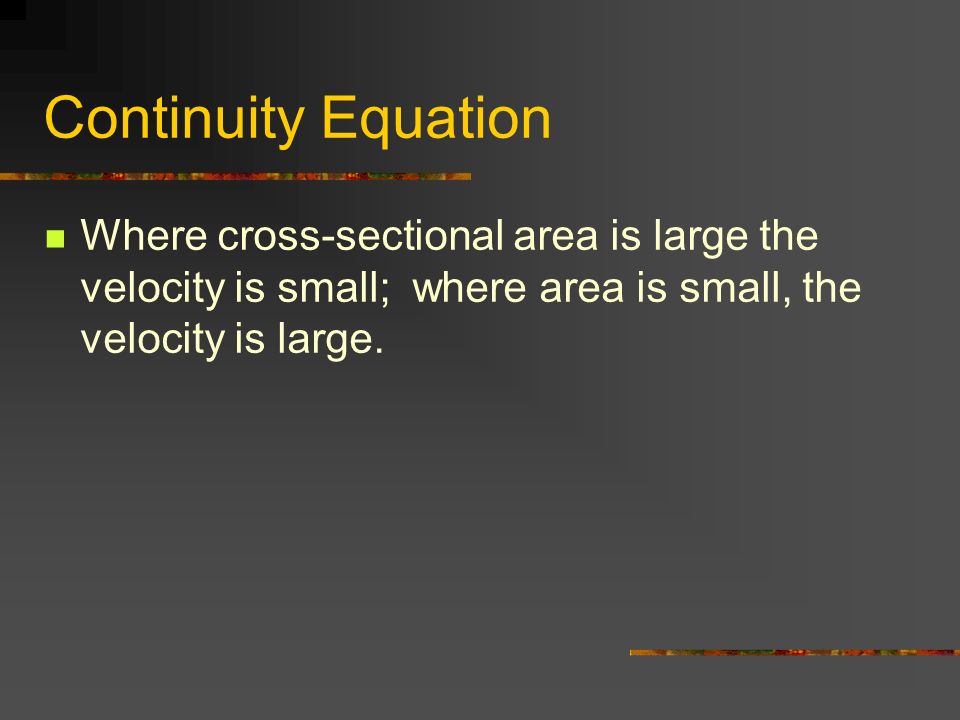 Continuity Equation

Where cross-sectional area is large the velocity is small;  where area is small, the velocity is large.